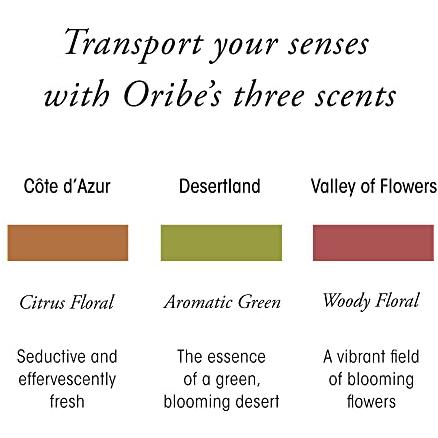 Transport your senses with Oribe's three scents

Côte d'Azur

Citrus Floral

Seductive and effervescently fresh

Desertland

Aromatic Green

The essence of a green, blooming desert

Valley of Flowers

Woody Floral

A vibrant field of blooming flowers